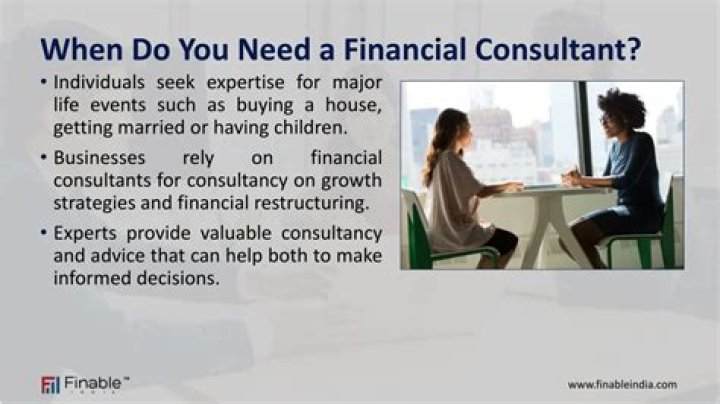 When Do You Need a Financial Consultant?

• Individuals seek expertise for major life events such as buying a house, getting married or having children.

• Businesses rely on financial consultants for consultancy on growth strategies and financial restructuring.

• Experts provide valuable consultancy and advice that can help both to make informed decisions.

Finable™ INDIA

www.finableindia.com